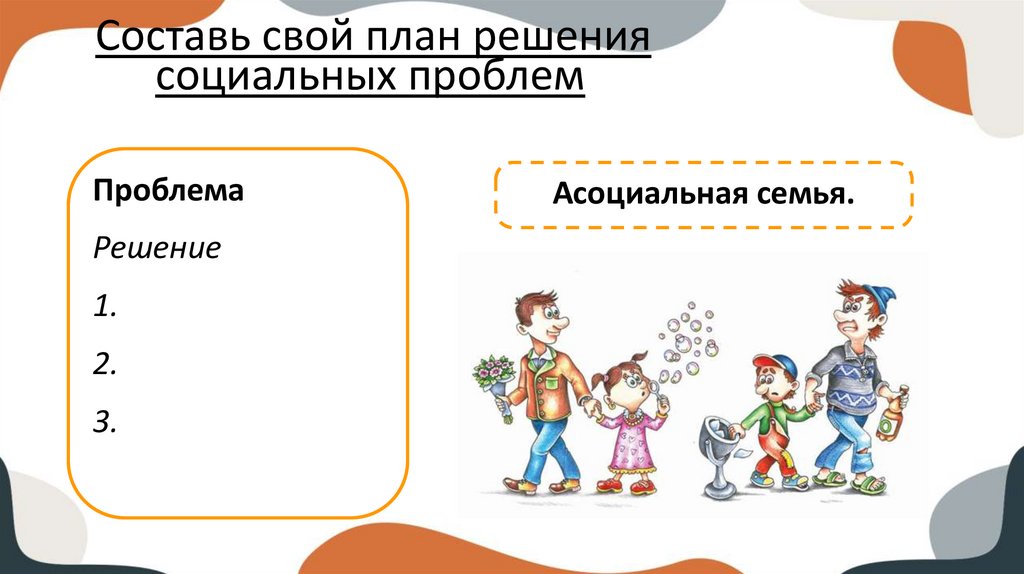 Составь свой план решения социальных проблем

Проблема

Решение

1.

2.

3.

Асоциальная семья.